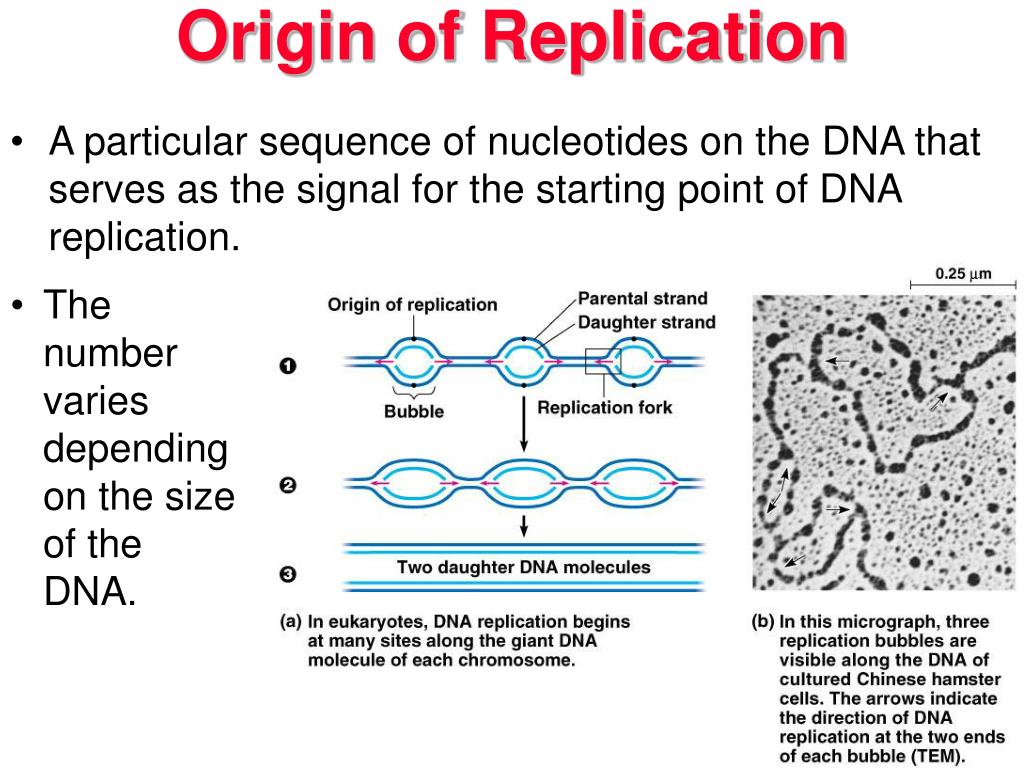 Origin of Replication

• A particular sequence of nucleotides on the DNA that serves as the signal for the starting point of DNA replication.

• The number varies depending on the size of the DNA.

Origin of replication
Parental strand
Daughter strand
1
Bubble
Replication fork
2
3
Two daughter DNA molecules

(a) In eukaryotes, DNA replication begins at many sites along the giant DNA molecule of each chromosome.

0.25 $\mu$m

(b) In this micrograph, three replication bubbles are visible along the DNA of cultured Chinese hamster cells. The arrows indicate the direction of DNA replication at the two ends of each bubble (TEM).